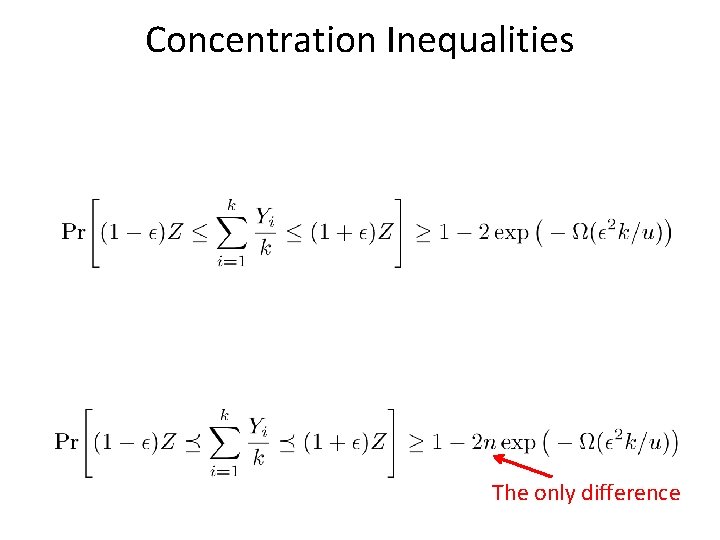 Concentration Inequalities

$\Pr\left[(1-\epsilon)Z \leq \sum_{i=1}^{k} \frac{Y_i}{k} \leq (1+\epsilon)Z\right] \geq 1 - 2\exp\left(-\Omega(\epsilon^2 k/u)\right)$

$\Pr\left[(1-\epsilon)Z \preceq \sum_{i=1}^{k} \frac{Y_i}{k} \preceq (1+\epsilon)Z\right] \geq 1 - 2n\exp\left(-\Omega(\epsilon^2 k/u)\right)$

The only difference